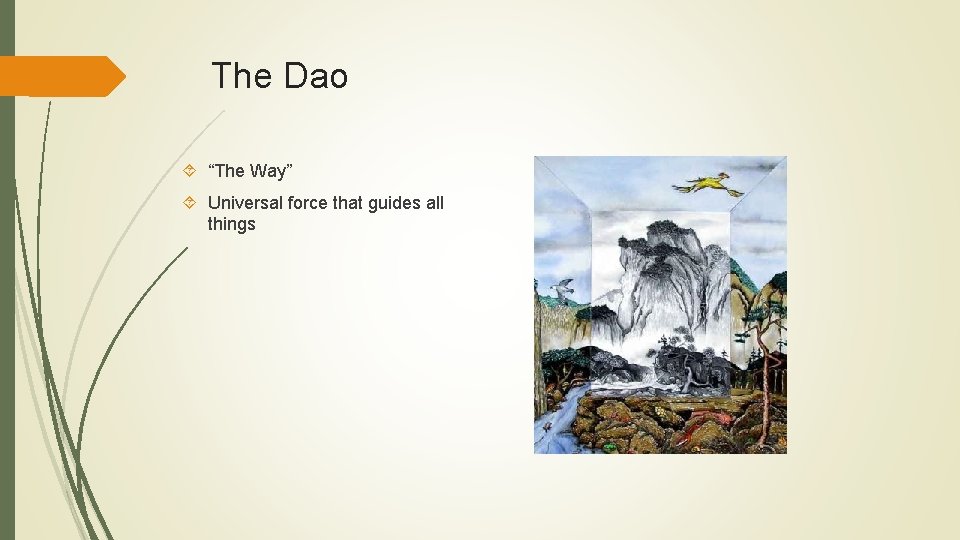 The Dao

“The Way”

Universal force that guides all things